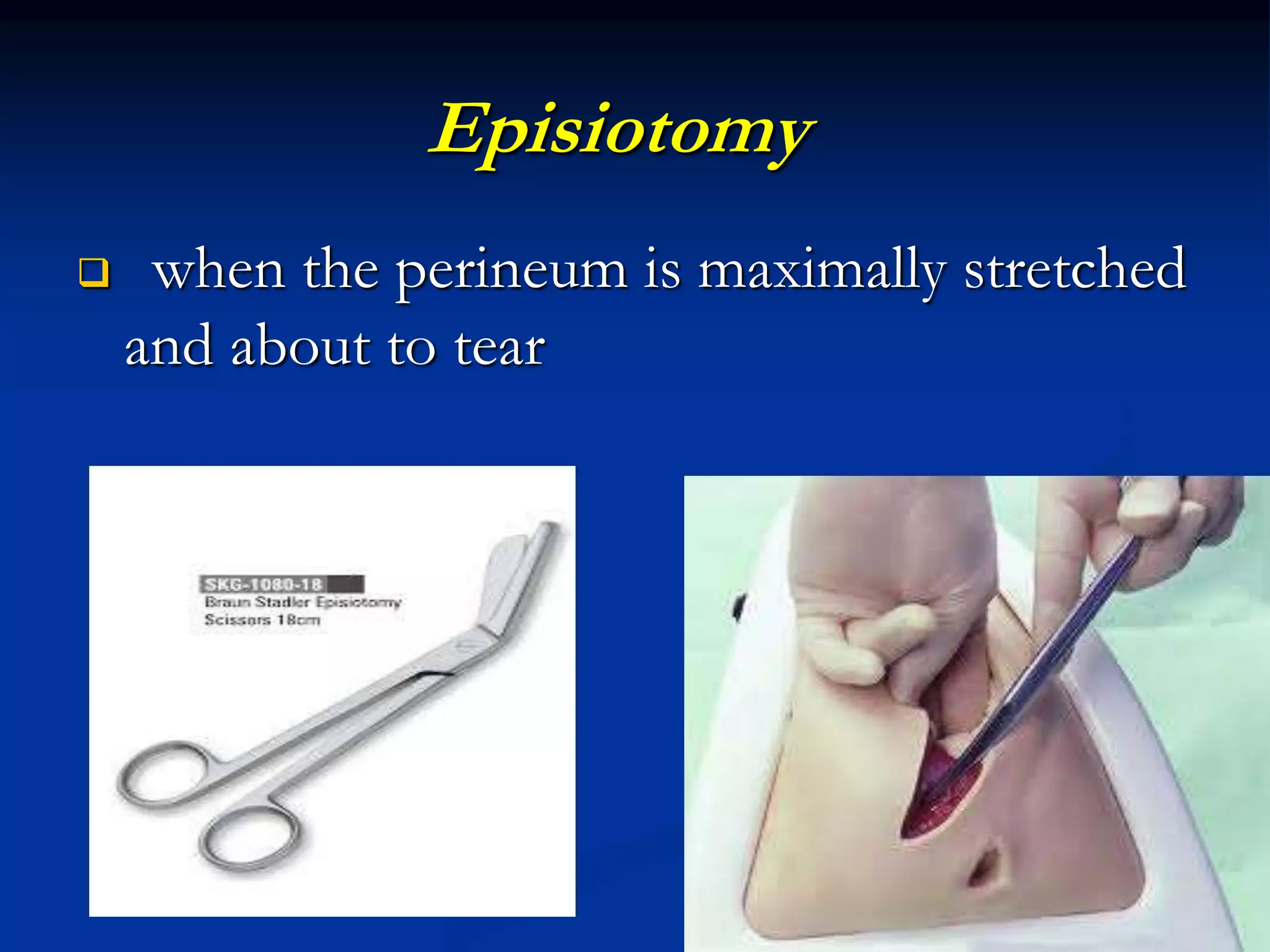 Episiotomy

❑ when the perineum is maximally stretched and about to tear

SKG-1080-18
Braun Stadler Episiotomy Scissors 18cm